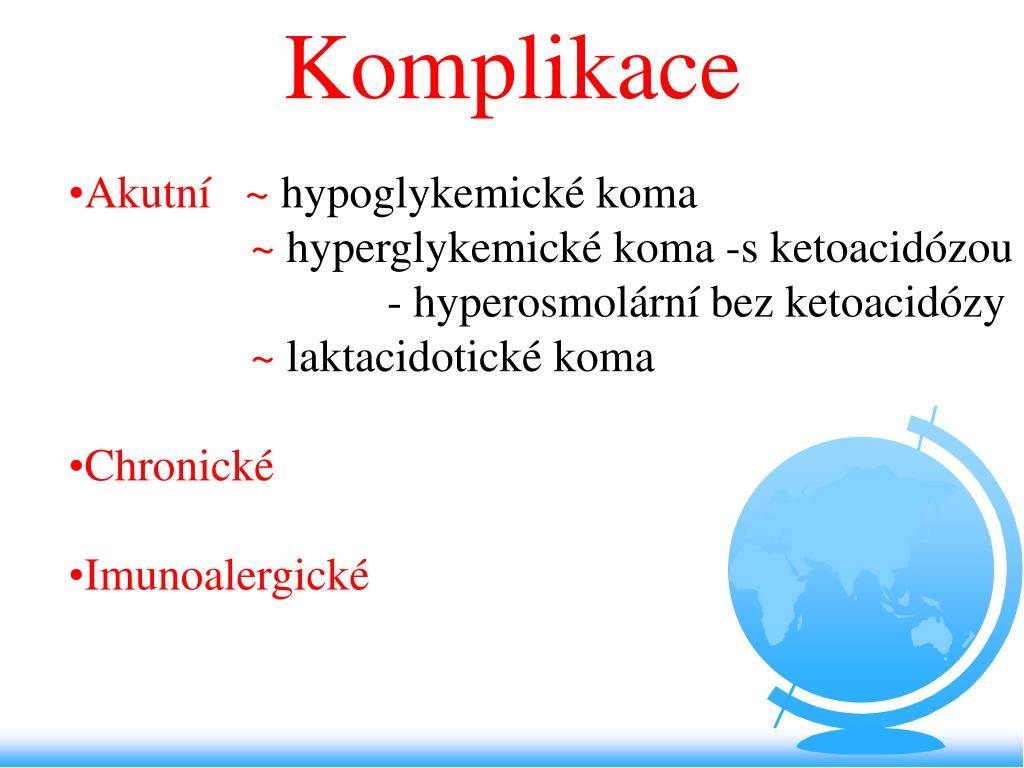 Komplikace

•Akutní ~ hypoglykemické koma
~ hyperglykemické koma -s ketoacidózou
- hyperosmolární bez ketoacidózy
~ laktacidotické koma

•Chronické

•Imunoalergické